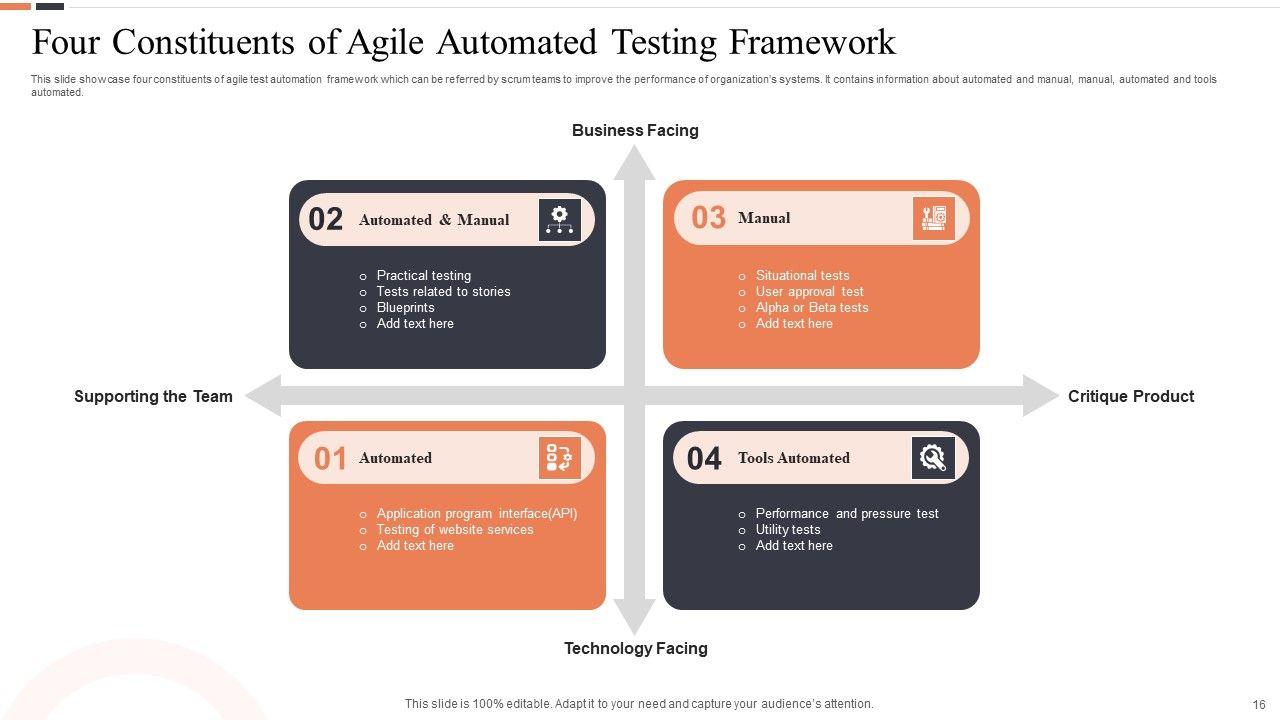 Four Constituents of Agile Automated Testing Framework

This slide showcase four constituents of agile test automation framework which can be referred by scrum teams to improve the performance of organization's systems. It contains information about automated and manual, manual, automated and tools automated.

Business Facing

02 Automated & Manual

o Practical testing
o Tests related to stories
o Blueprints
o Add text here

03 Manual

o Situational tests
o User approval test
o Alpha or Beta tests
o Add text here

Supporting the Team

Critique Product

01 Automated

o Application program interface(API)
o Testing of website services
o Add text here

04 Tools Automated

o Performance and pressure test
o Utility tests
o Add text here

Technology Facing

This slide is 100% editable. Adapt it to your need and capture your audience's attention.

16